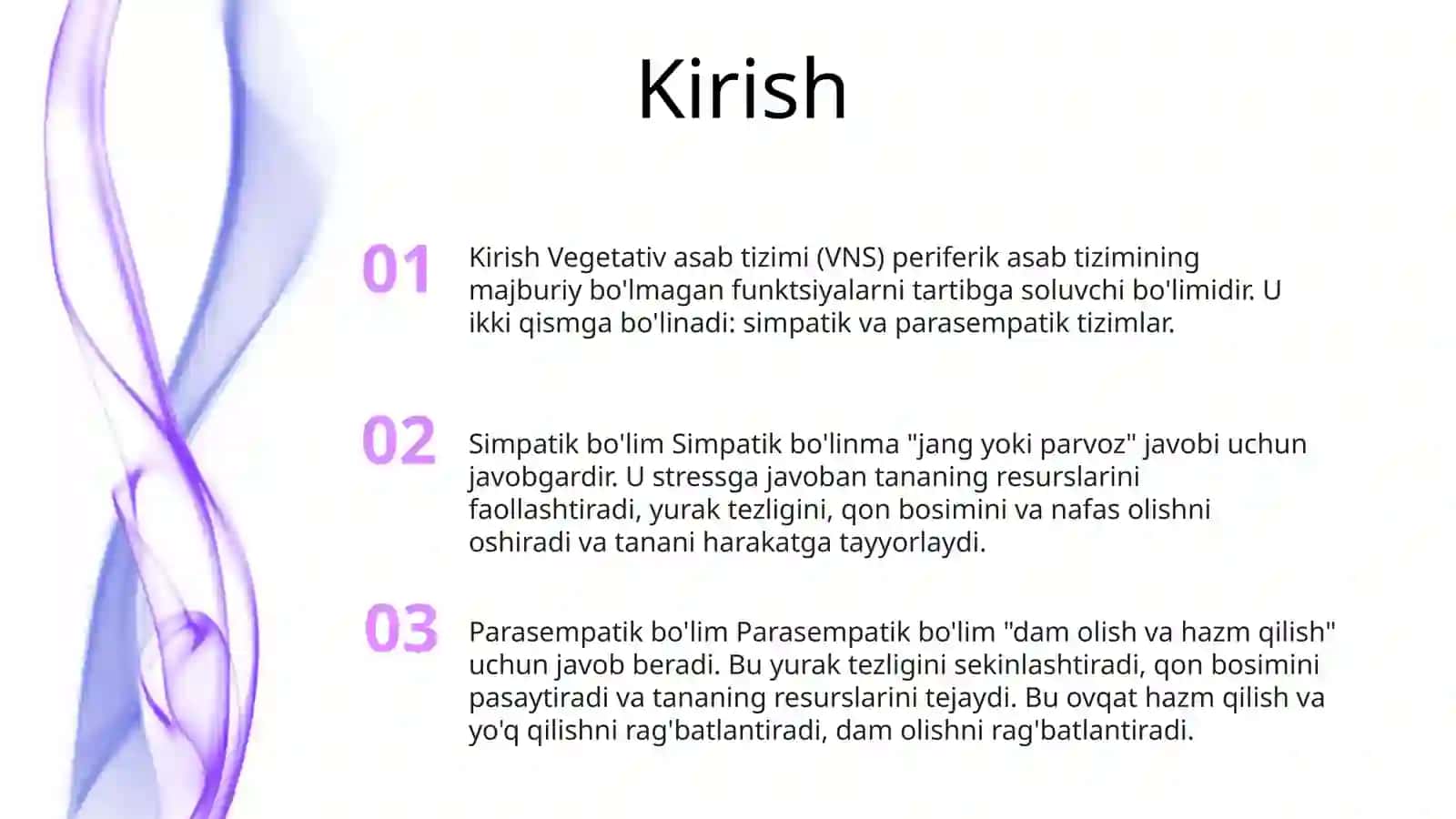 Kirish

01

Kirish Vegetativ asab tizimi (VNS) periferik asab tizimining majburiy bo'lmagan funktsiyalarni tartibga soluvchi bo'limidir. U ikki qismga bo'linadi: simpatik va parasempatik tizimlar.

02

Simpatik bo'lim Simpatik bo'linma "jang yoki parvoz" javobi uchun javobgardir. U stressga javoban tananing resurslarini faollashtiradi, yurak tezligini, qon bosimini va nafas olishni oshiradi va tanani harakatga tayyorlaydi.

03

Parasempatik bo'lim Parasempatik bo'lim "dam olish va hazm qilish" uchun javob beradi. Bu yurak tezligini sekinlashtiradi, qon bosimini pasaytiradi va tananing resurslarini tejaydi. Bu ovqat hazm qilish va yo'q qilishni rag'batlantiradi, dam olishni rag'batlantiradi.